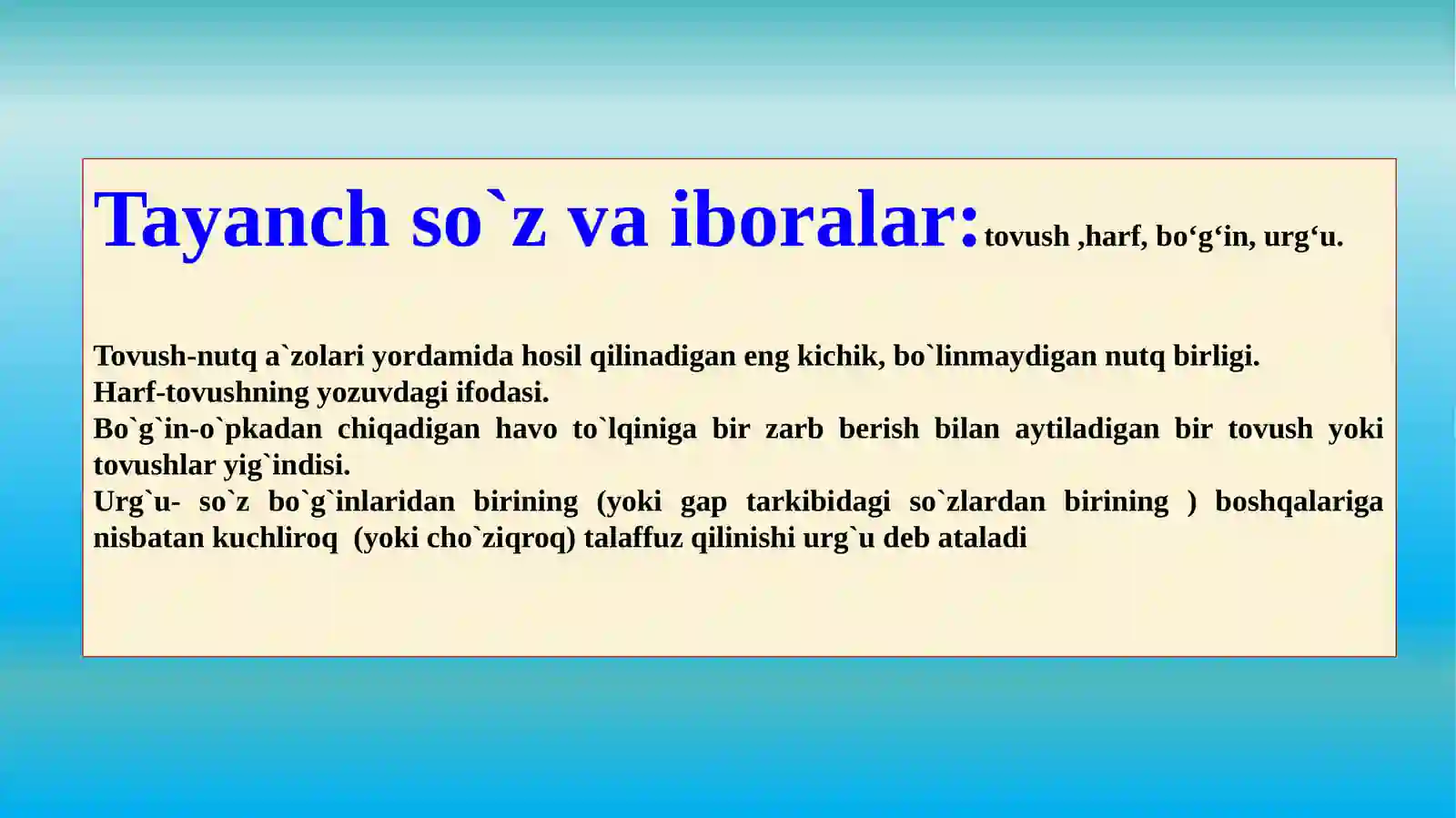 Tayanch so`z va iboralar: tovush ,harf, bo‘g‘in, urg‘u.

Tovush-nutq a`zolari yordamida hosil qilinadigan eng kichik, bo`linmaydigan nutq birligi.
Harf-tovushning yozuvdagi ifodasi.
Bo`g`in-o`pkadan chiqadigan havo to`lqiniga bir zarb berish bilan aytiladigan bir tovush yoki tovushlar yig`indisi.
Urg`u- so`z bo`g`inlaridan birining (yoki gap tarkibidagi so`zlardan birining ) boshqalariga nisbatan kuchliroq (yoki cho`ziqroq) talaffuz qilinishi urg`u deb ataladi